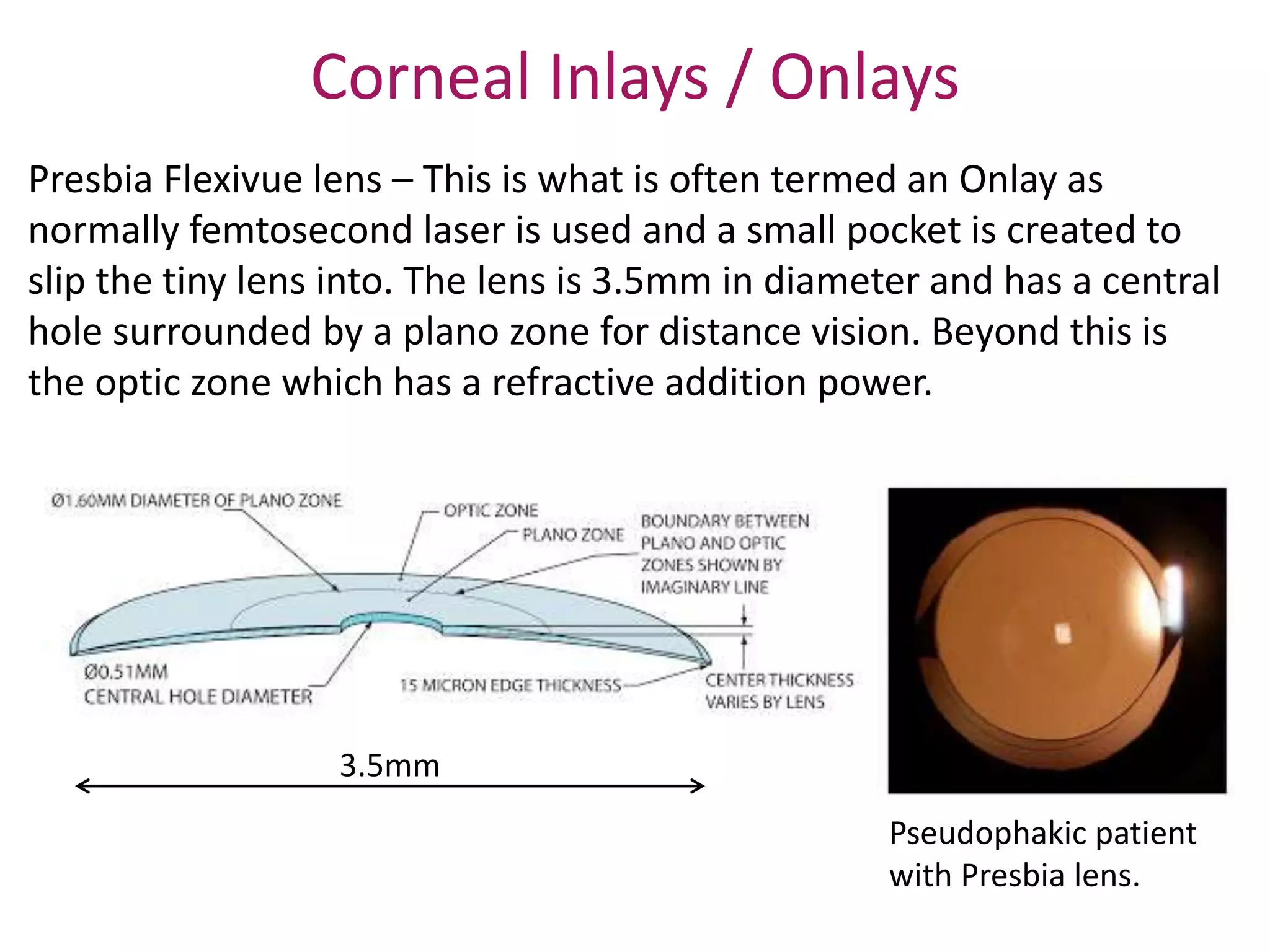 Corneal Inlays / Onlays

Presbia Flexivue lens – This is what is often termed an Onlay as normally femtosecond laser is used and a small pocket is created to slip the tiny lens into. The lens is 3.5mm in diameter and has a central hole surrounded by a plano zone for distance vision. Beyond this is the optic zone which has a refractive addition power.

Ø1.60MM DIAMETER OF PLANO ZONE

OPTIC ZONE

PLANO ZONE

BOUNDARY BETWEEN PLANO AND OPTIC ZONES SHOWN BY IMAGINARY LINE

Ø0.51MM CENTRAL HOLE DIAMETER

15 MICRON EDGE THICKNESS

CENTER THICKNESS VARIES BY LENS

3.5mm

Pseudophakic patient with Presbia lens.